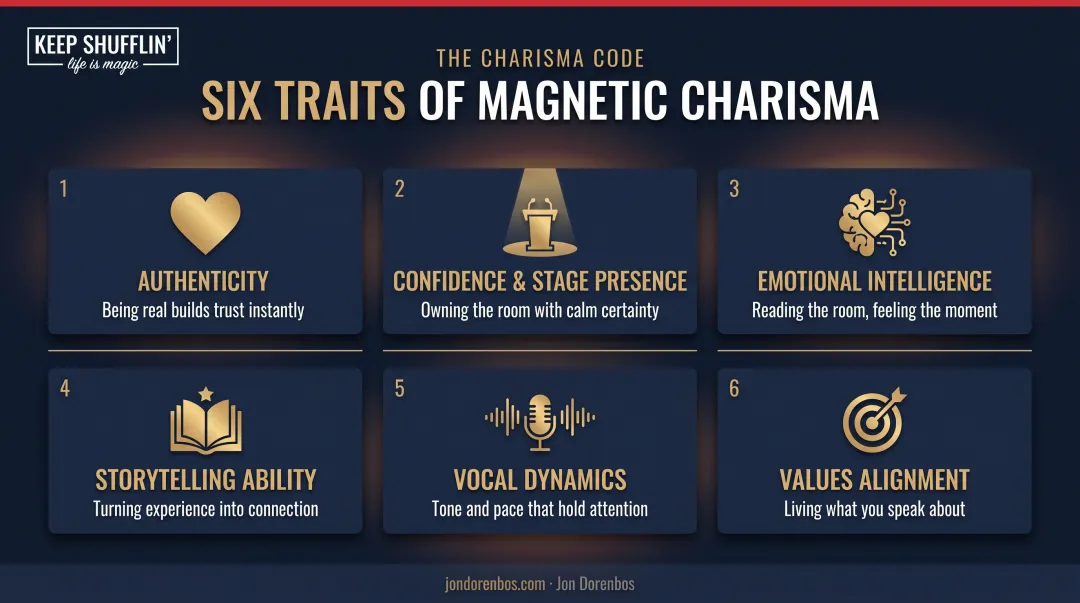 KEEP SHUFFLIN'
life is magic

THE CHARISMA CODE
SIX TRAITS OF MAGNETIC CHARISMA

1
AUTHENTICITY
Being real builds trust instantly

2
CONFIDENCE & STAGE PRESENCE
Owning the room with calm certainty

3
EMOTIONAL INTELLIGENCE
Reading the room, feeling the moment

4
STORYTELLING ABILITY
Turning experience into connection

5
VOCAL DYNAMICS
Tone and pace that hold attention

6
VALUES ALIGNMENT
Living what you speak about

jondorenbos.com · Jon Dorenbos